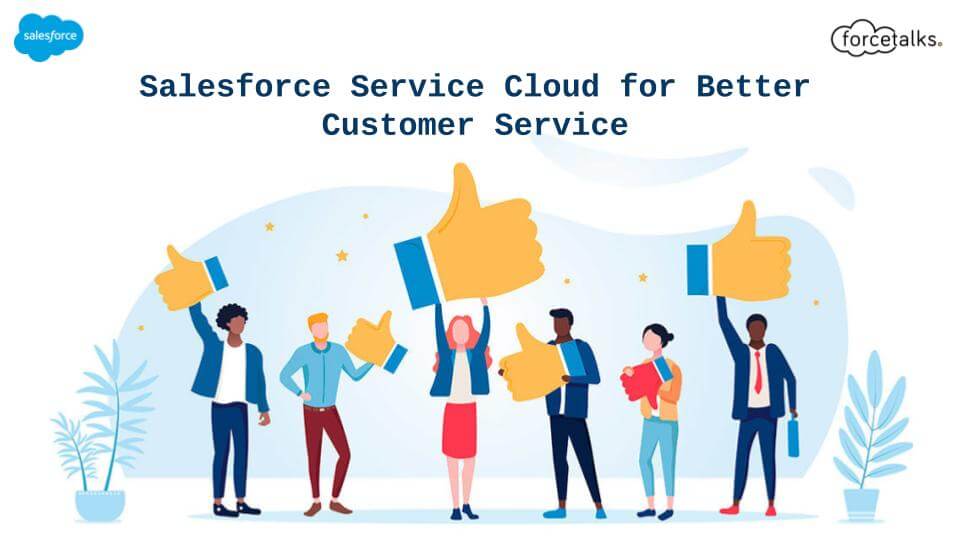 salesforce

forcetalks.

Salesforce Service Cloud for Better Customer Service